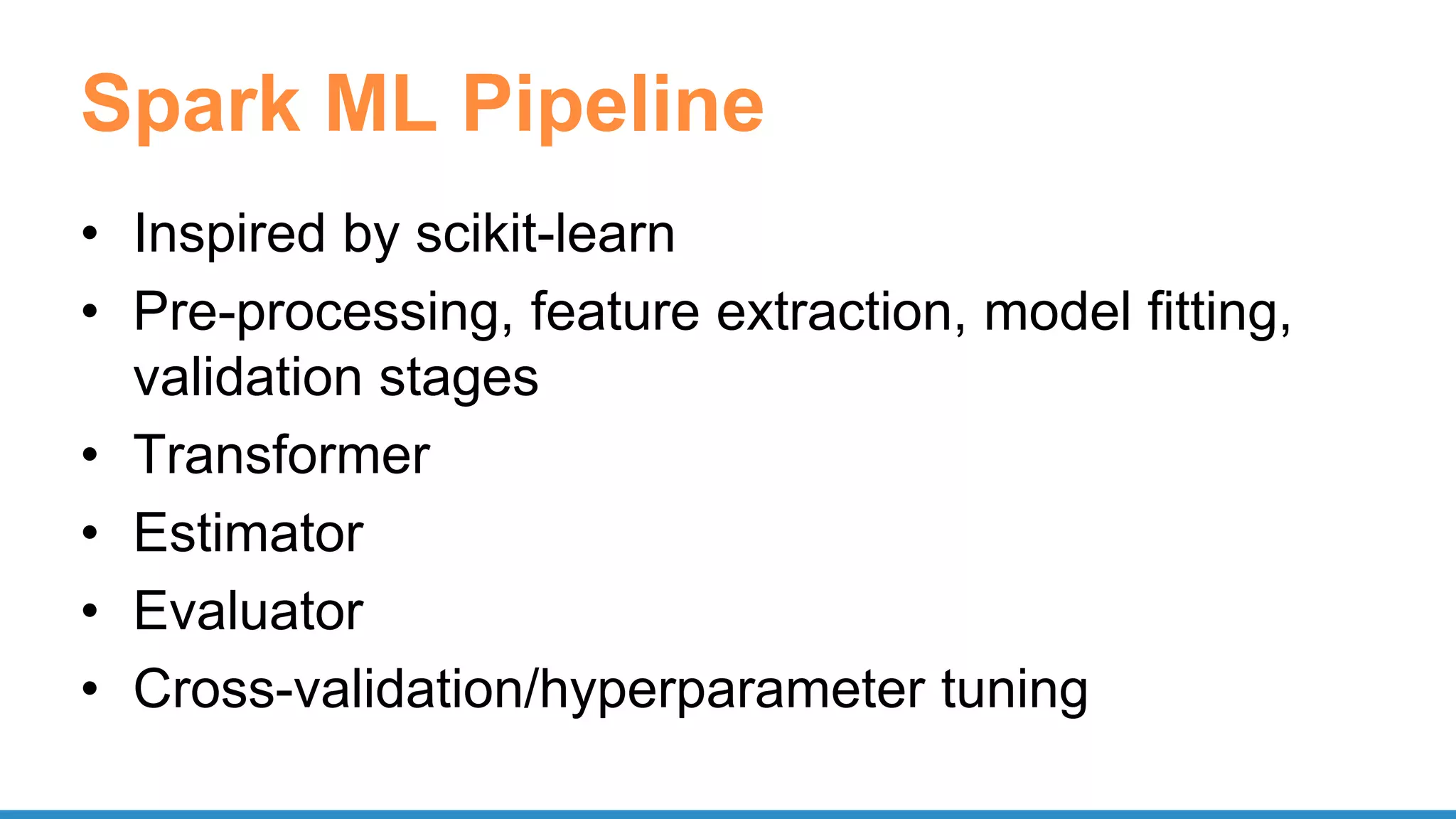 Spark ML Pipeline

• Inspired by scikit-learn
• Pre-processing, feature extraction, model fitting, validation stages
• Transformer
• Estimator
• Evaluator
• Cross-validation/hyperparameter tuning